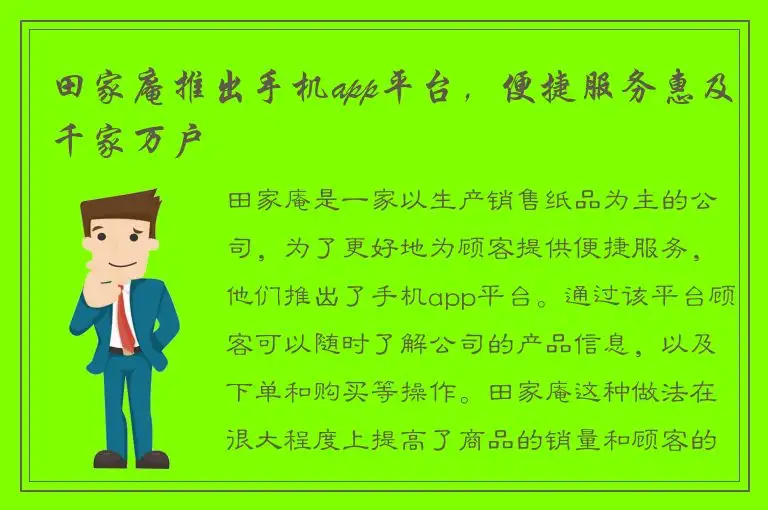 田家庵推出手机app平台，便捷服务惠及千家万户

田家庵是一家以生产销售纸品为主的公司，为了更好地为顾客提供便捷服务，他们推出了手机app平台。通过该平台顾客可以随时了解公司的产品信息，以及下单和购买等操作。田家庵这种做法在很大程度上提高了商品的销量和顾客的